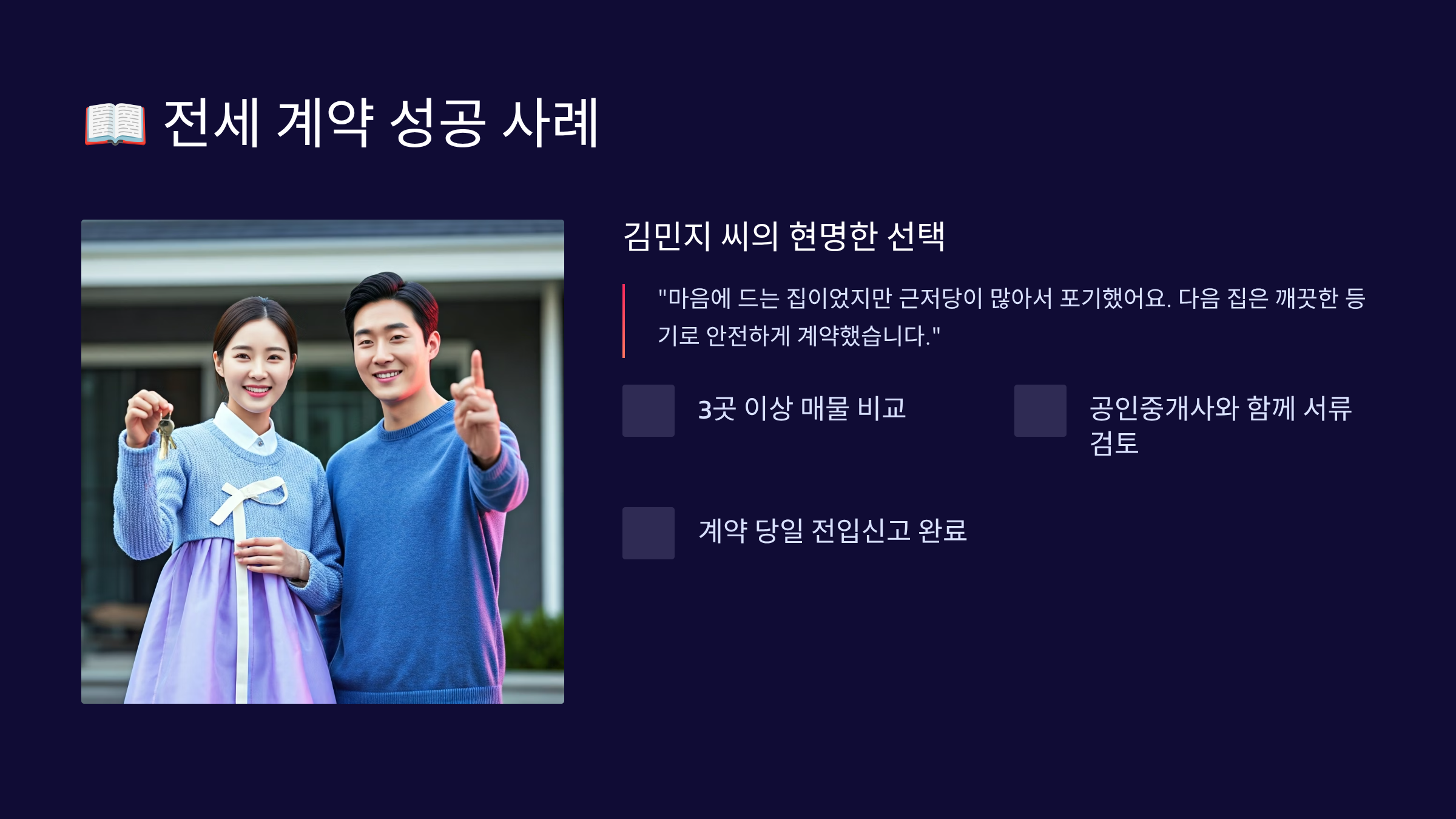 📖 전세 계약 성공 사례

김민지 씨의 현명한 선택

"마음에 드는 집이었지만 근저당이 많아서 포기했어요. 다음 집은 깨끗한 등기로 안전하게 계약했습니다."

3곳 이상 매물 비교

공인중개사와 함께 서류 검토

계약 당일 전입신고 완료